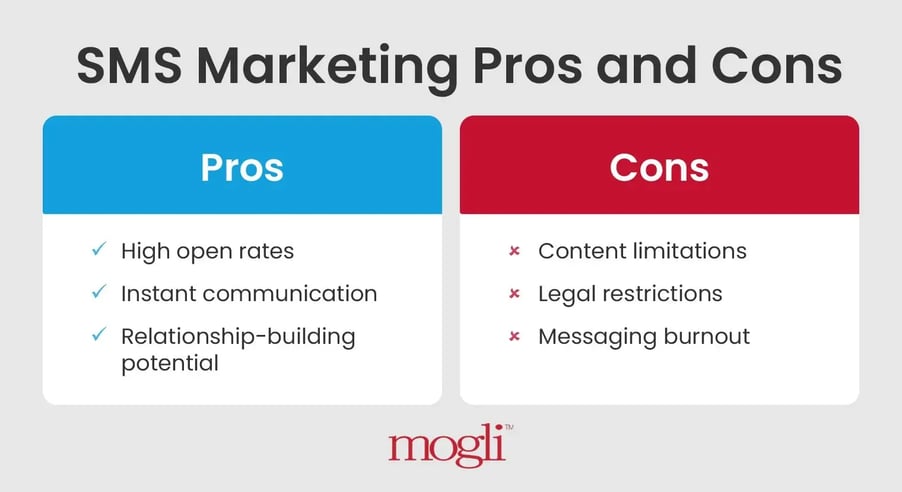 SMS Marketing Pros and Cons

Pros

✓ High open rates
✓ Instant communication
✓ Relationship-building potential

Cons

× Content limitations
× Legal restrictions
× Messaging burnout

mogli™